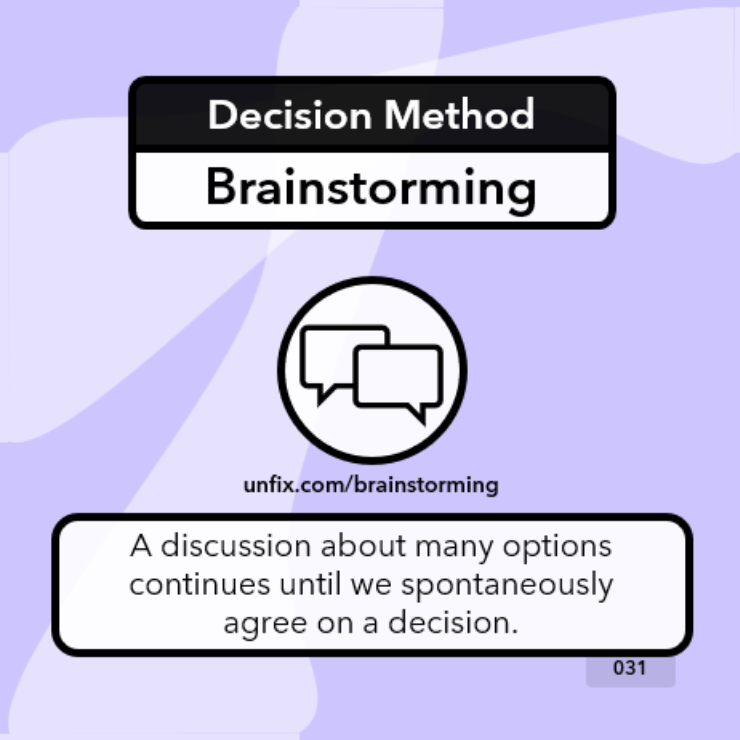 Decision Method

Brainstorming

unfix.com/brainstorming

A discussion about many options continues until we spontaneously agree on a decision.

031